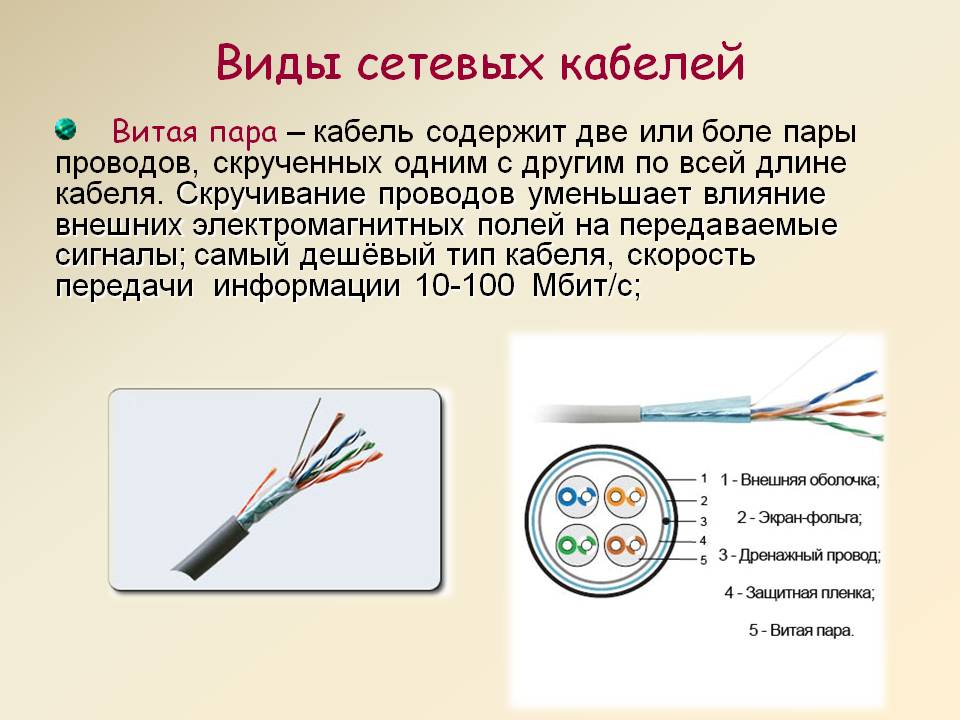 Виды сетевых кабелей

Витая пара – кабель содержит две или боле пары проводов, скрученных одним с другим по всей длине кабеля. Скручивание проводов уменьшает влияние внешних электромагнитных полей на передаваемые сигналы; самый дешёвый тип кабеля, скорость передачи информации 10-100 Мбит/с;

1
2
3
4
5

1 - Внешняя оболочка;
2 - Экран-фольга;
3 - Дренажный провод;
4 - Защитная пленка;
5 - Витая пара.